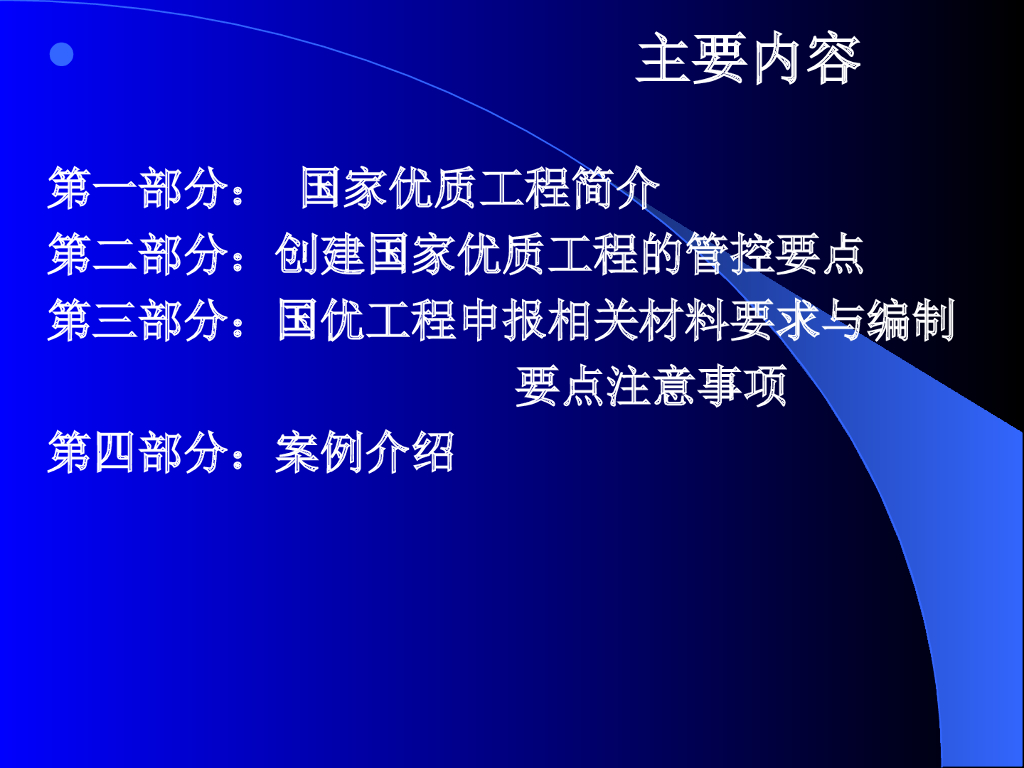 主要内容

第一部分： 国家优质工程简介

第二部分：创建国家优质工程的管控要点

第三部分：国优工程申报相关材料要求与编制要点注意事项

第四部分：案例介绍